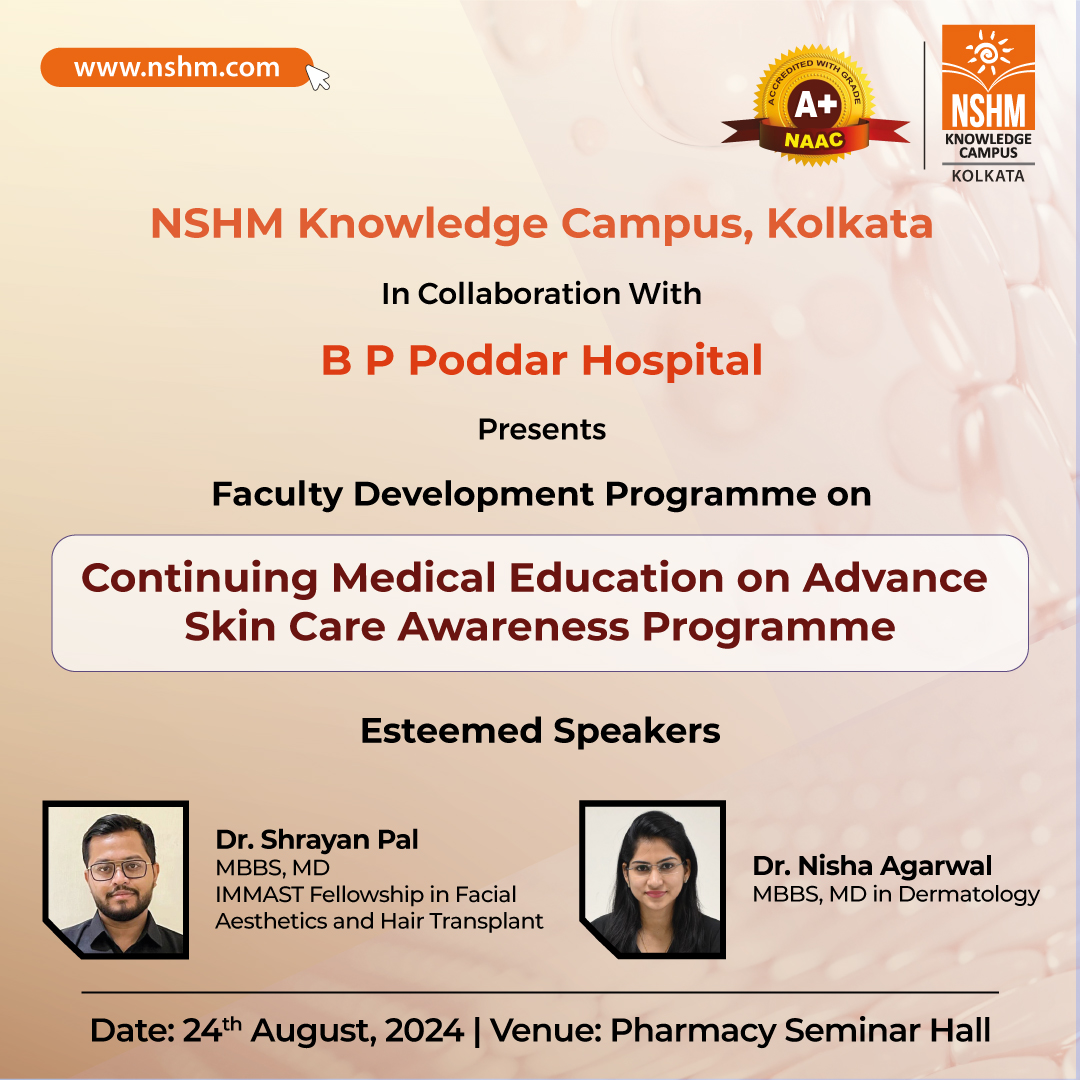 www.nshm.com

ACCREDITED WITH GRADE
A+
NAAC

NSHM
KNOWLEDGE CAMPUS
KOLKATA

NSHM Knowledge Campus, Kolkata

In Collaboration With

B P Poddar Hospital

Presents

Faculty Development Programme on

Continuing Medical Education on Advance Skin Care Awareness Programme

Esteemed Speakers

Dr. Shrayan Pal
MBBS, MD
IMMAST Fellowship in Facial Aesthetics and Hair Transplant

Dr. Nisha Agarwal
MBBS, MD in Dermatology

Date: 24$^{th}$ August, 2024 | Venue: Pharmacy Seminar Hall